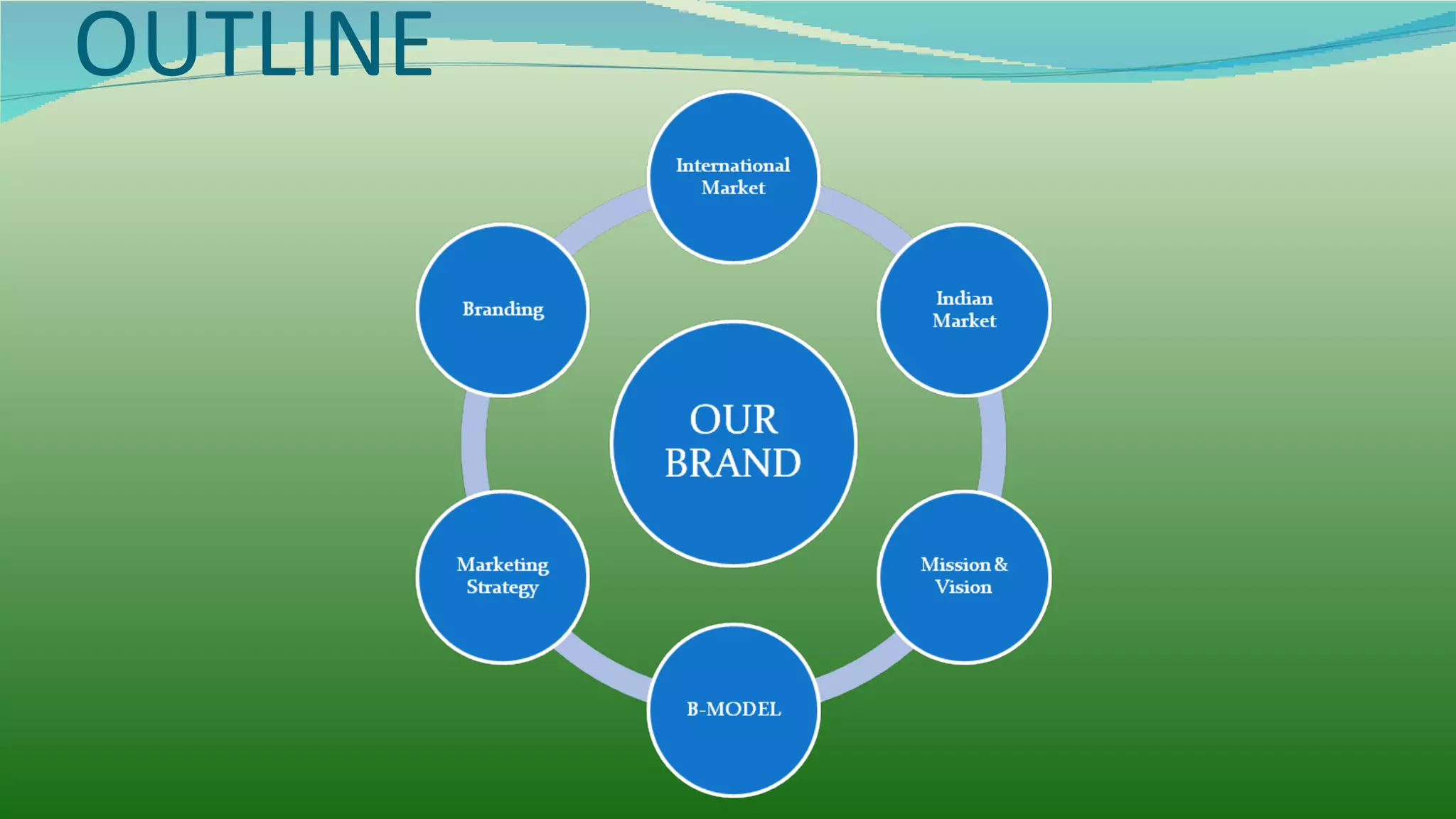 OUTLINE

OUR BRAND

International Market

Indian Market

Mission & Vision

B-MODEL

Marketing Strategy

Branding